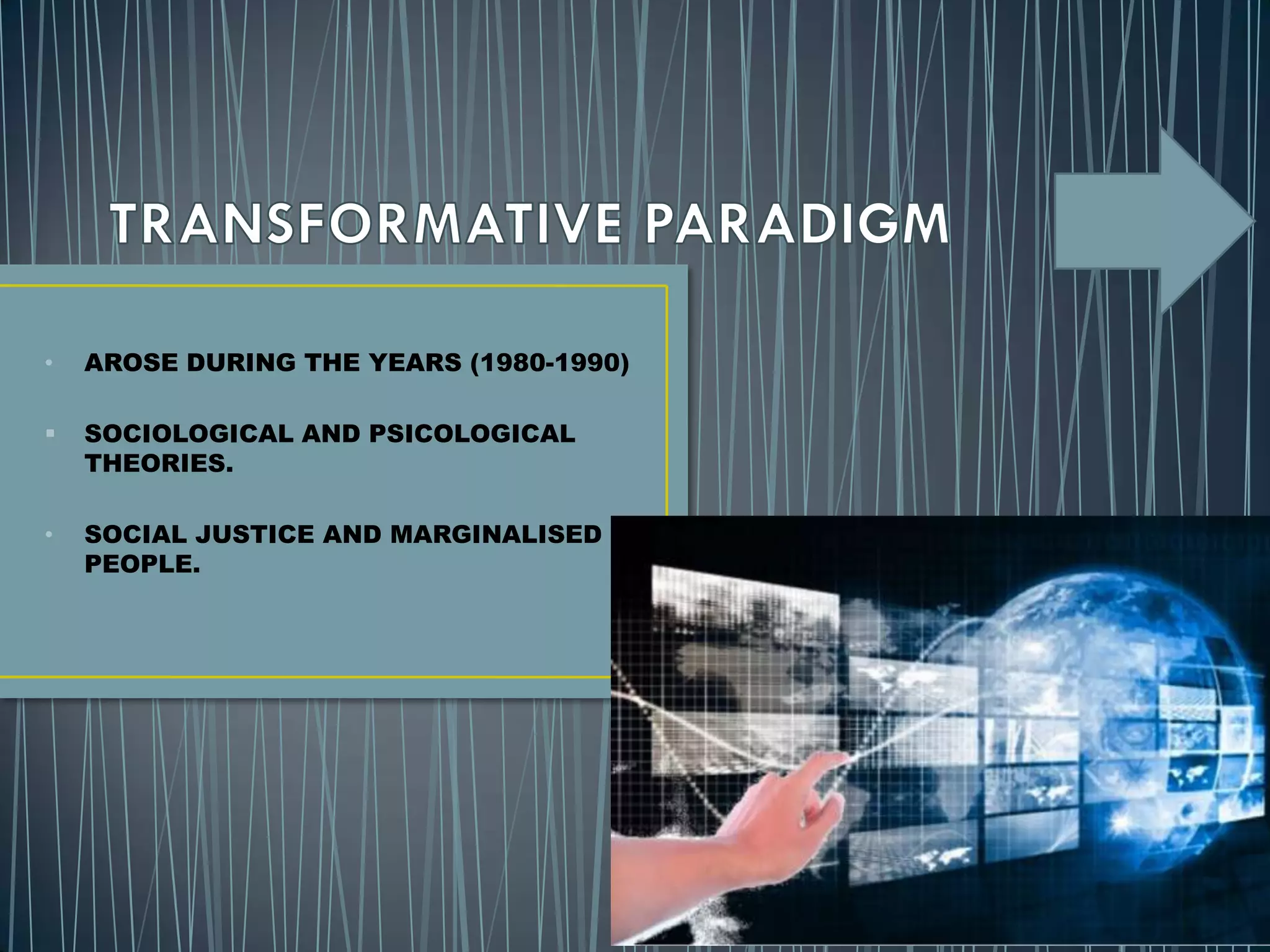 TRANSFORMATIVE PARADIGM

• AROSE DURING THE YEARS (1980-1990)

▪ SOCIOLOGICAL AND PSICOLOGICAL THEORIES.

• SOCIAL JUSTICE AND MARGINALISED PEOPLE.